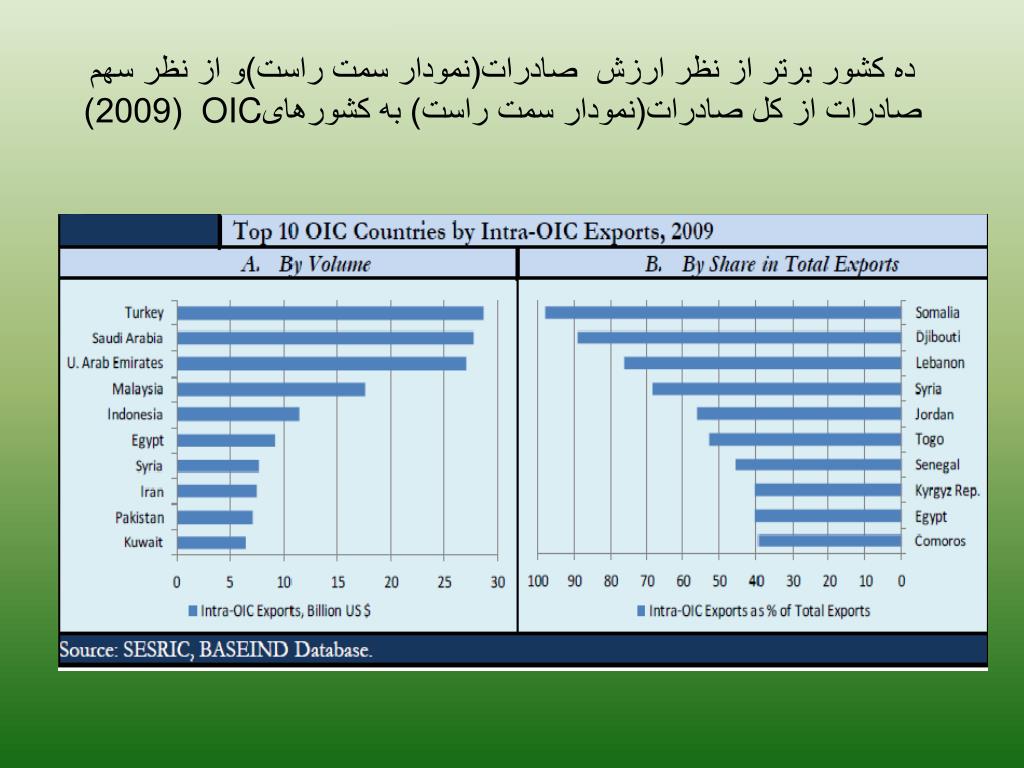 ده کشور برتر از نظر ارزش صادرات(نمودار سمت راست)و از نظر سهم صادرات از کل صادرات(نمودار سمت راست) به کشورهایOIC (2009)

Top 10 OIC Countries by Intra-OIC Exports, 2009

A. By Volume

Turkey
Saudi Arabia
U. Arab Emirates
Malaysia
Indonesia
Egypt
Syria
Iran
Pakistan
Kuwait

0 5 10 15 20 25 30

Intra-OIC Exports, Billion US $

B. By Share in Total Exports

Somalia
Djibouti
Lebanon
Syria
Jordan
Togo
Senegal
Kyrgyz Rep.
Egypt
Comoros

100 90 80 70 60 50 40 30 20 10 0

Intra-OIC Exports as % of Total Exports

Source: SESRIC, BASEIND Database.